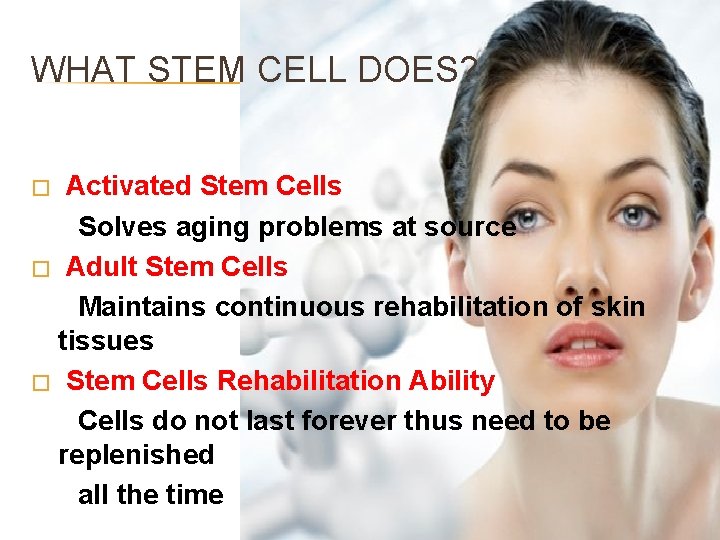 WHAT STEM CELL DOES?

□ Activated Stem Cells

Solves aging problems at source

□ Adult Stem Cells

Maintains continuous rehabilitation of skin tissues

□ Stem Cells Rehabilitation Ability

Cells do not last forever thus need to be replenished

all the time